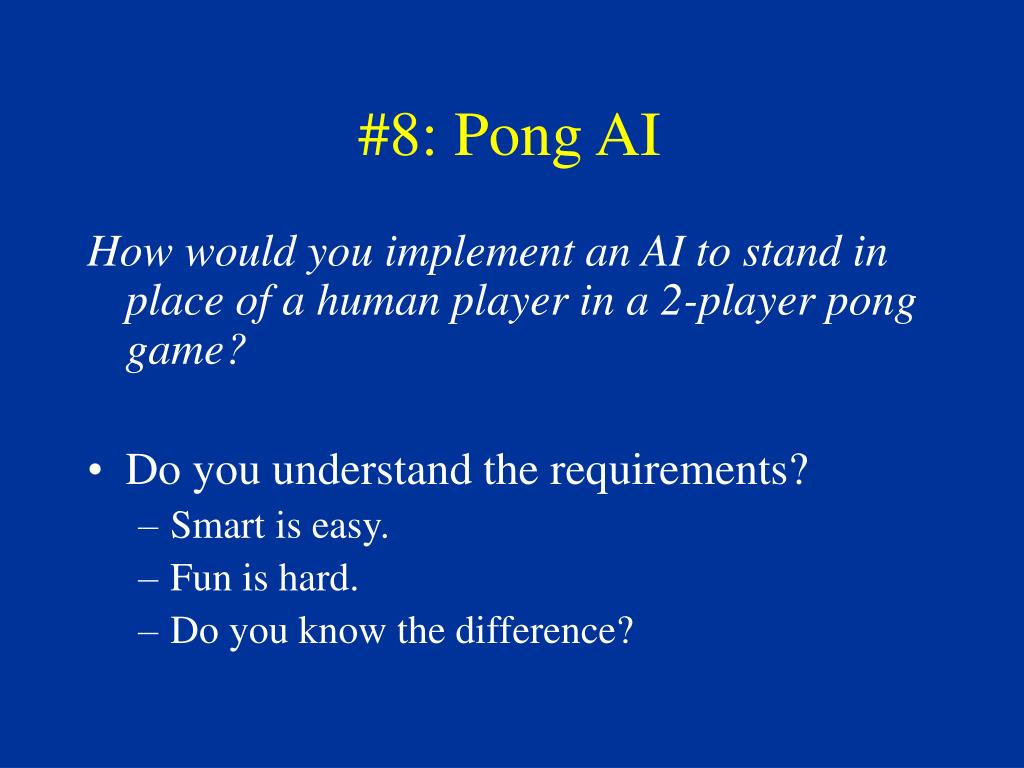 #8: Pong AI

How would you implement an AI to stand in place of a human player in a 2-player pong game?

• Do you understand the requirements?
– Smart is easy.
– Fun is hard.
– Do you know the difference?